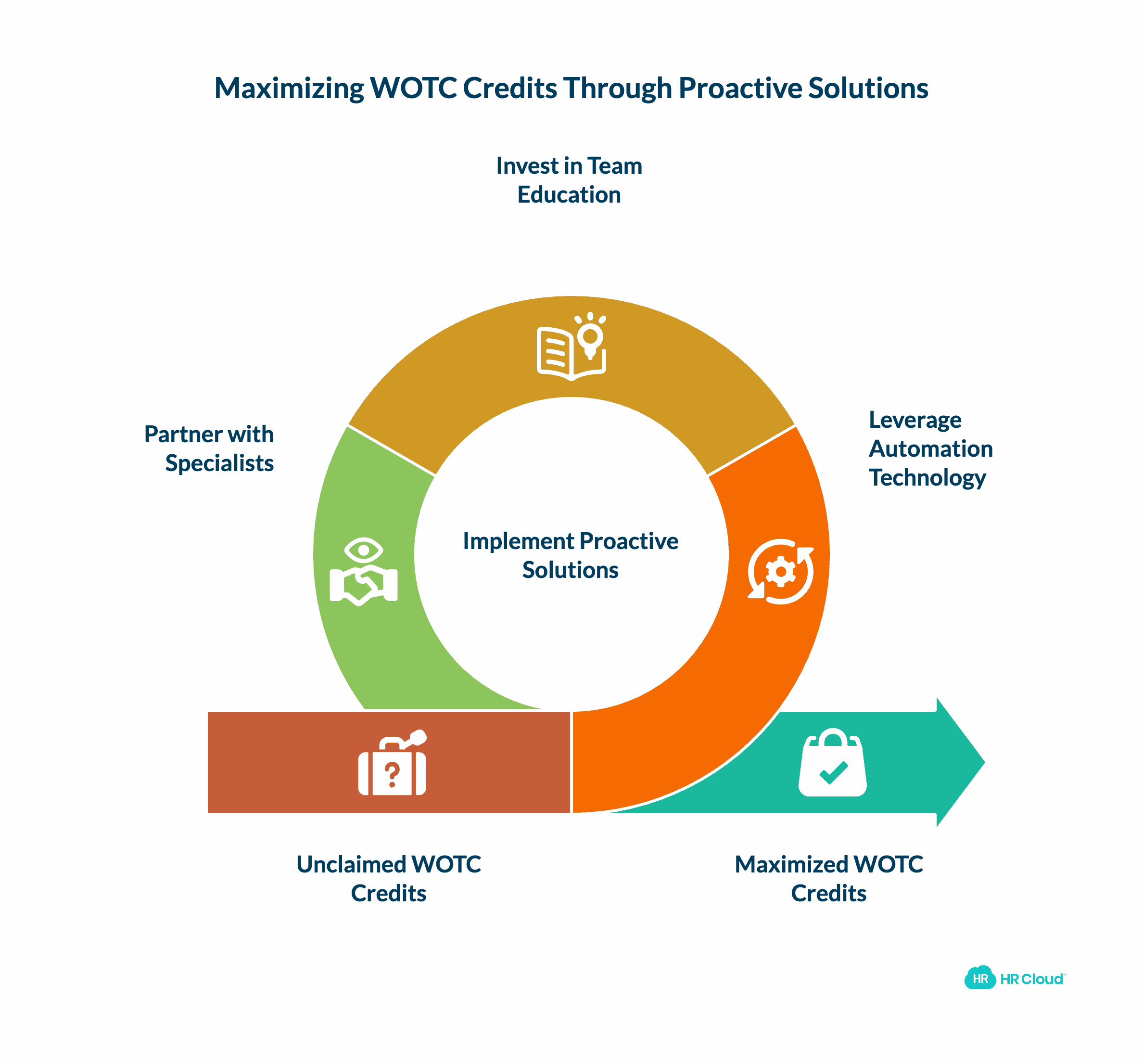 Maximizing WOTC Credits Through Proactive Solutions

Invest in Team Education

Partner with Specialists

Leverage Automation Technology

Implement Proactive Solutions

Unclaimed WOTC Credits

Maximized WOTC Credits

HR HR Cloud